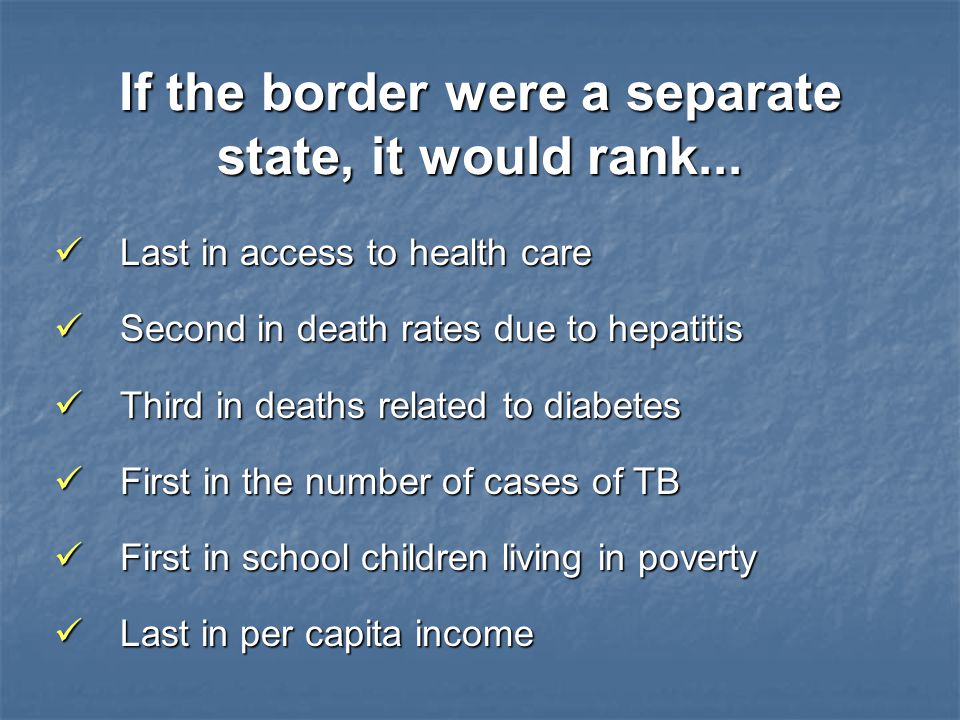 If the border were a separate state, it would rank...

✓ Last in access to health care

✓ Second in death rates due to hepatitis

✓ Third in deaths related to diabetes

✓ First in the number of cases of TB

✓ First in school children living in poverty

✓ Last in per capita income